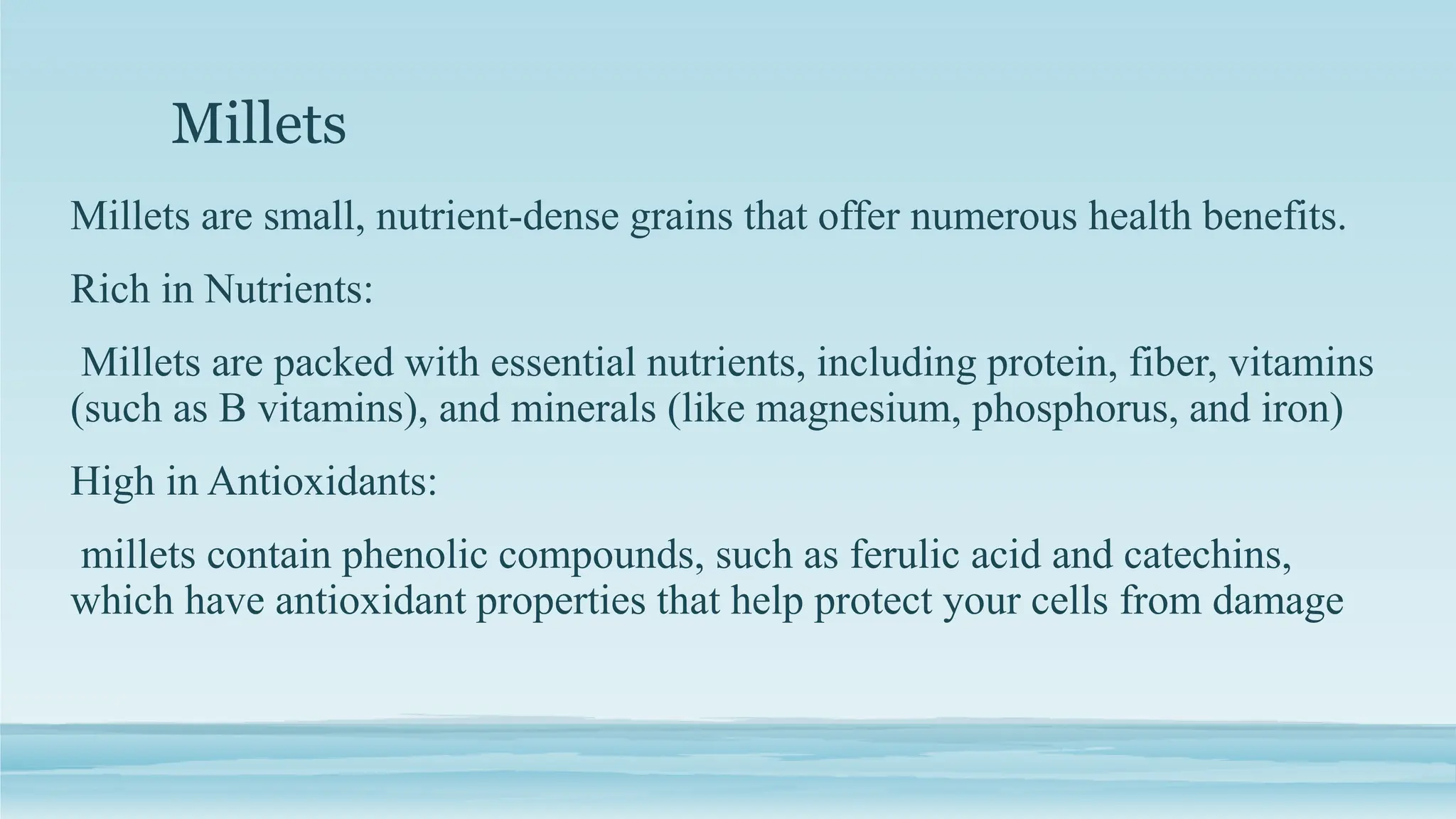 Millets

Millets are small, nutrient-dense grains that offer numerous health benefits.

Rich in Nutrients:

Millets are packed with essential nutrients, including protein, fiber, vitamins (such as B vitamins), and minerals (like magnesium, phosphorus, and iron)

High in Antioxidants:

millets contain phenolic compounds, such as ferulic acid and catechins, which have antioxidant properties that help protect your cells from damage